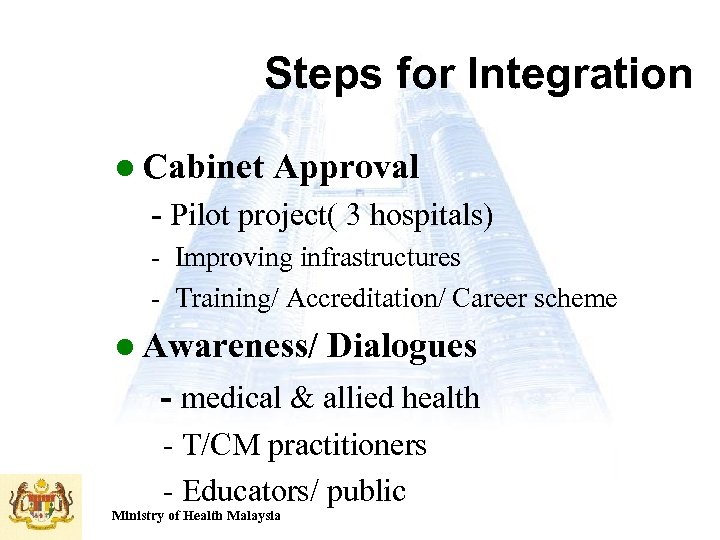 Steps for Integration

● Cabinet Approval

- Pilot project( 3 hospitals)

- Improving infrastructures

- Training/ Accreditation/ Career scheme

● Awareness/ Dialogues

- medical & allied health

- T/CM practitioners

- Educators/ public

Ministry of Health Malaysia